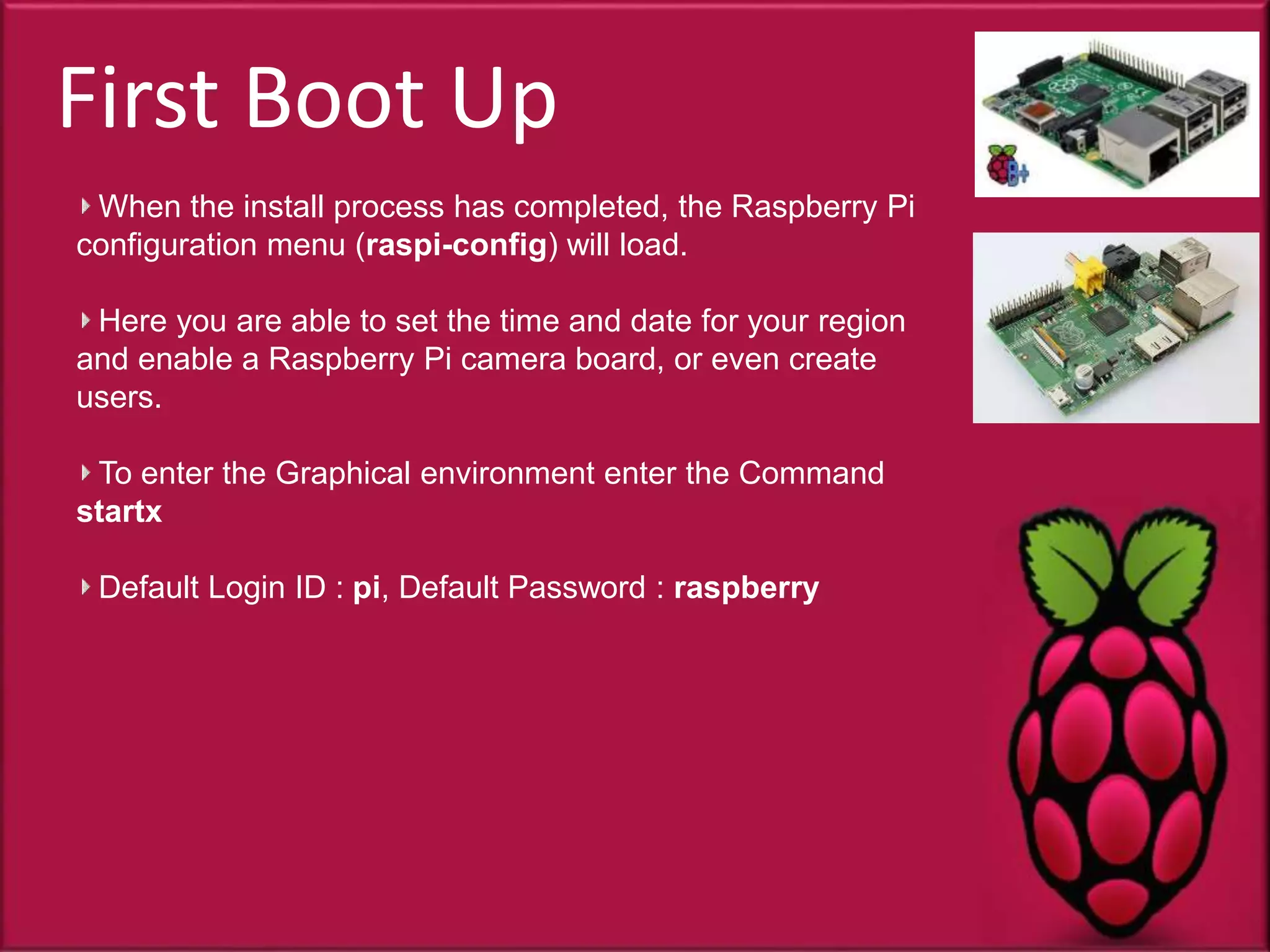 First Boot Up

When the install process has completed, the Raspberry Pi configuration menu (raspi-config) will load.

Here you are able to set the time and date for your region and enable a Raspberry Pi camera board, or even create users.

To enter the Graphical environment enter the Command startx

Default Login ID : pi, Default Password : raspberry

B+